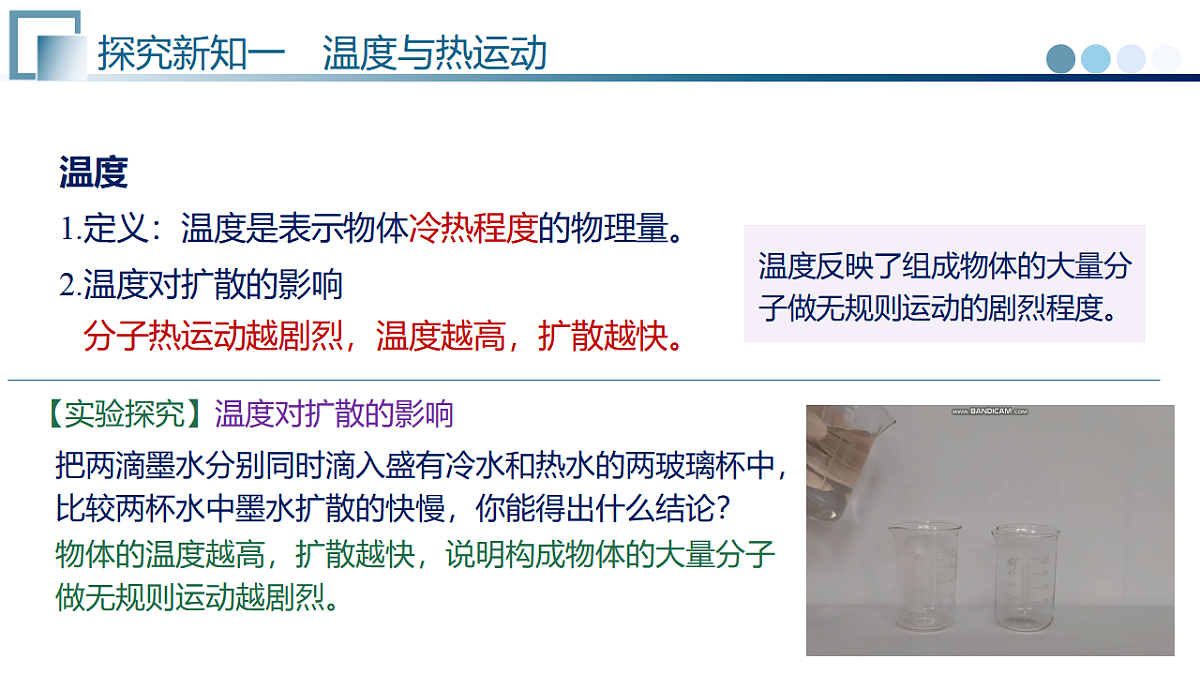 探究新知一　温度与热运动

温度

1.定义：温度是表示物体冷热程度的物理量。

2.温度对扩散的影响

分子热运动越剧烈，温度越高，扩散越快。

温度反映了组成物体的大量分子做无规则运动的剧烈程度。

【实验探究】温度对扩散的影响

把两滴墨水分别同时滴入盛有冷水和热水的两玻璃杯中，比较两杯水中墨水扩散的快慢，你能得出什么结论？

物体的温度越高，扩散越快，说明构成物体的大量分子做无规则运动越剧烈。

www.BANDICAM.com